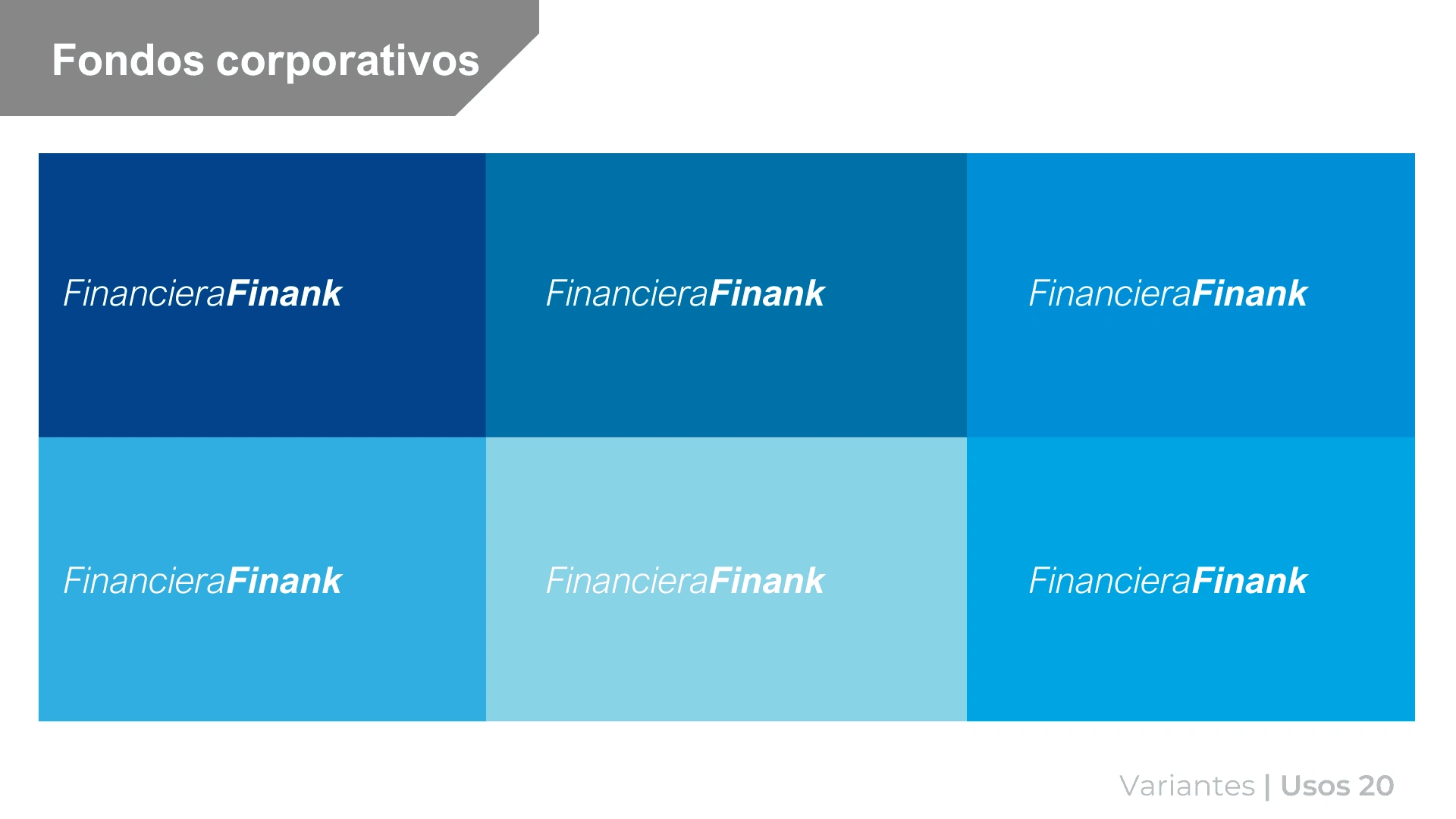 Fondos corporativos

FinancieraFinank

FinancieraFinank

FinancieraFinank

FinancieraFinank

FinancieraFinank

FinancieraFinank

Variantes | Usos 20